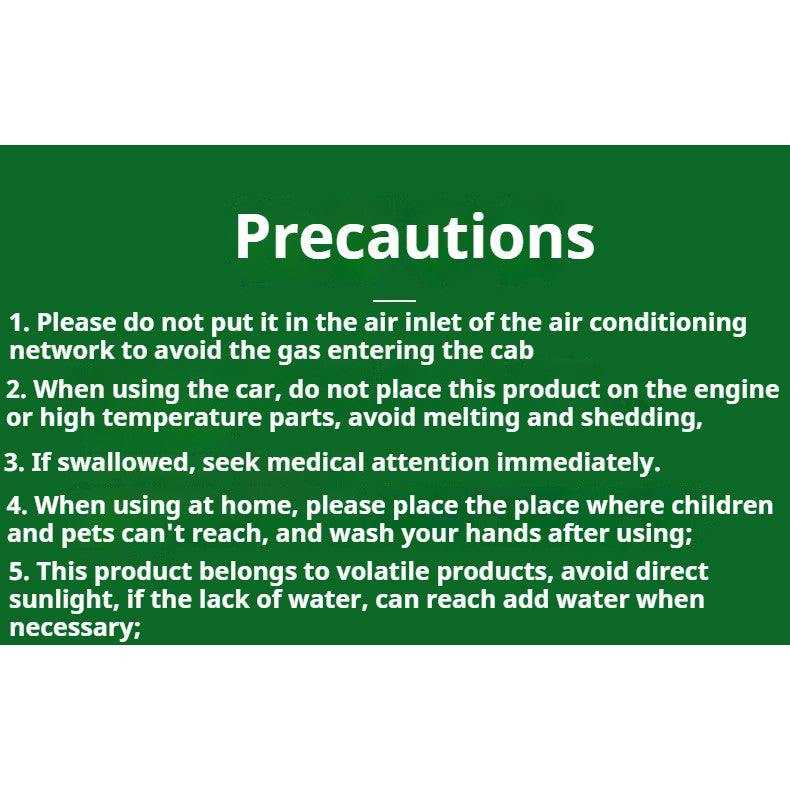 Precautions

1. Please do not put it in the air inlet of the air conditioning network to avoid the gas entering the cab

2. When using the car, do not place this product on the engine or high temperature parts, avoid melting and shedding,

3. If swallowed, seek medical attention immediately.

4. When using at home, please place the place where children and pets can't reach, and wash your hands after using;

5. This product belongs to volatile products, avoid direct sunlight, if the lack of water, can reach add water when necessary;